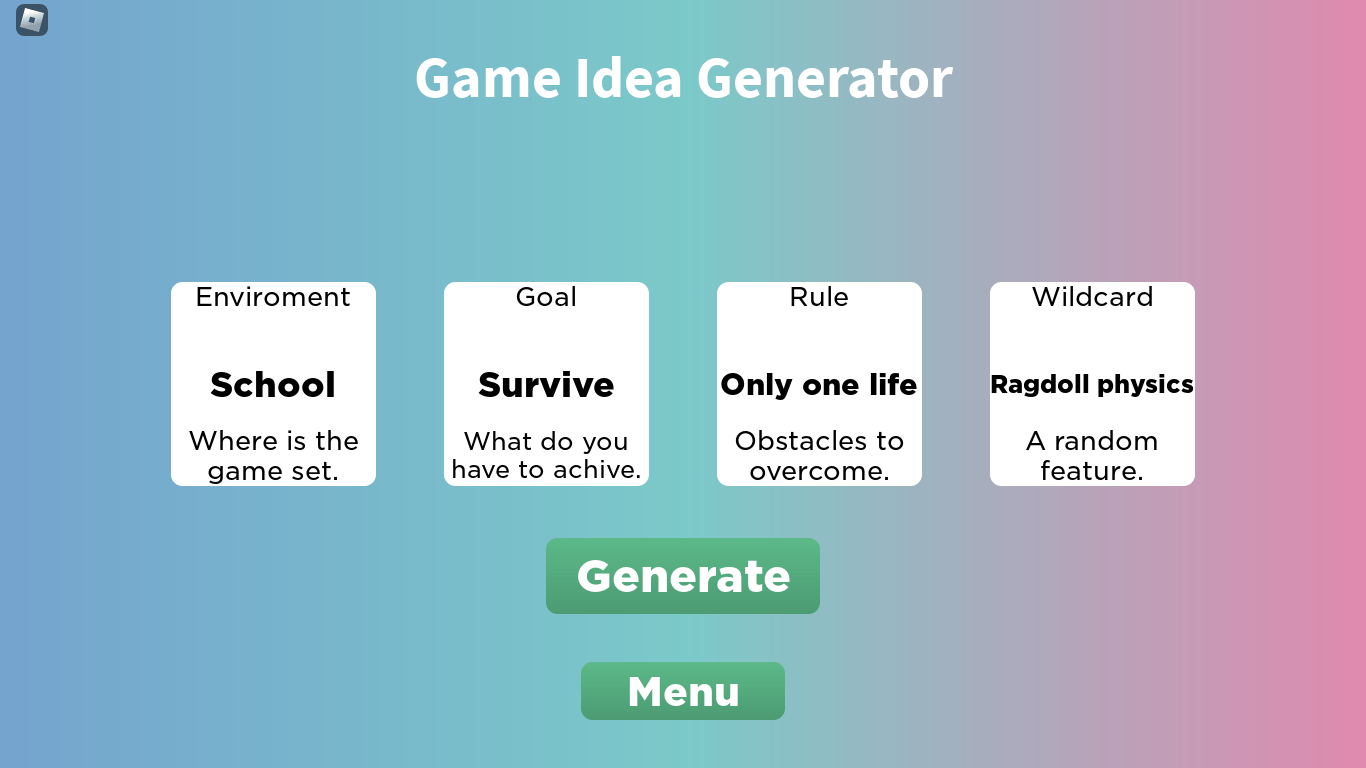 Game Idea Generator

Enviroment

School

Where is the game set.

Goal

Survive

What do you have to achive.

Rule

Only one life

Obstacles to overcome.

Wildcard

Ragdoll physics

A random feature.

Generate

Menu